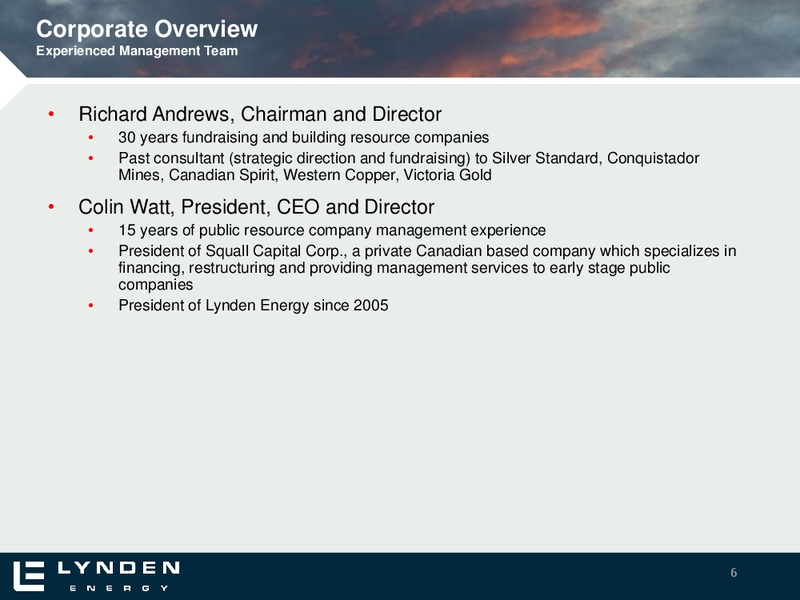 Corporate Overview
Experienced Management Team

• Richard Andrews, Chairman and Director
  • 30 years fundraising and building resource companies
  • Past consultant (strategic direction and fundraising) to Silver Standard, Conquistador Mines, Canadian Spirit, Western Copper, Victoria Gold

• Colin Watt, President, CEO and Director
  • 15 years of public resource company management experience
  • President of Squall Capital Corp., a private Canadian based company which specializes in financing, restructuring and providing management services to early stage public companies
  • President of Lynden Energy since 2005

LYNDEN ENERGY

6